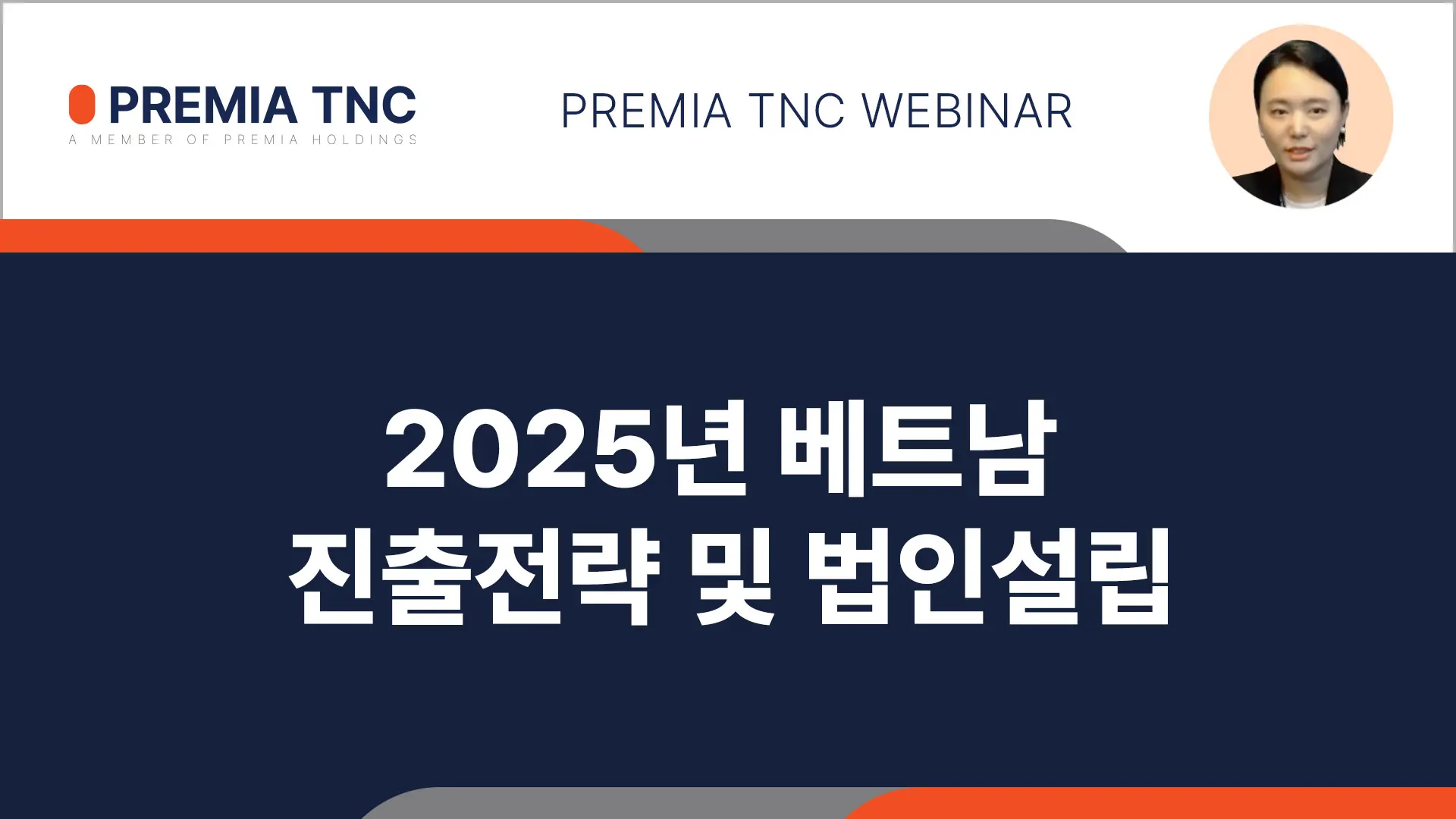 PREMIA TNC
A MEMBER OF PREMIA HOLDINGS

PREMIA TNC WEBINAR

2025년 베트남
진출전략 및 법인설립